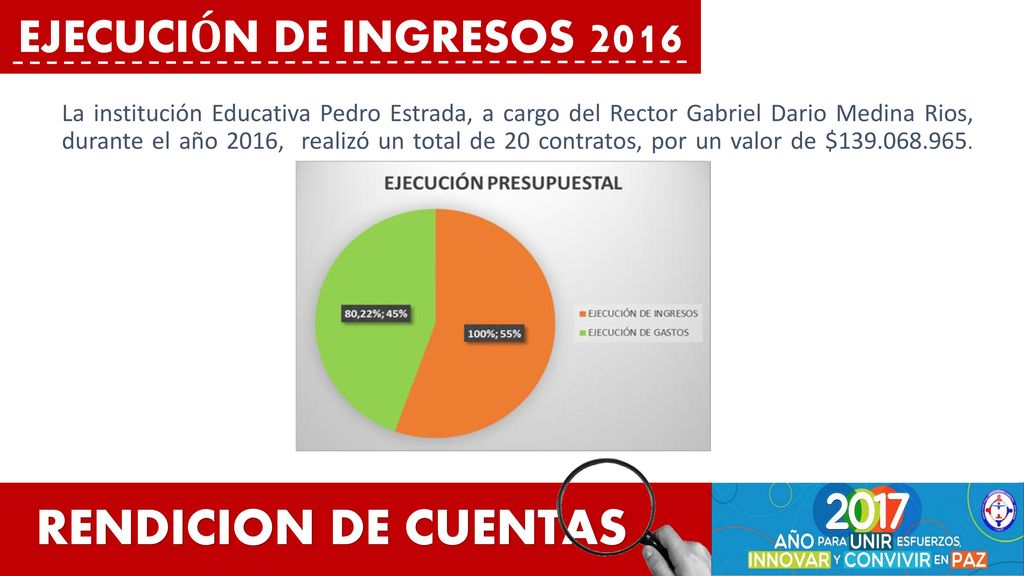 EJECUCIÓN DE INGRESOS 2016

La institución Educativa Pedro Estrada, a cargo del Rector Gabriel Dario Medina Rios, durante el año 2016, realizó un total de 20 contratos, por un valor de $139.068.965.

EJECUCIÓN PRESUPUESTAL

80,22%; 45%

100%; 55%

EJECUCIÓN DE INGRESOS
EJECUCIÓN DE GASTOS

RENDICION DE CUENTAS

2017
AÑO PARA UNIR ESFUERZOS, INNOVAR Y CONVIVIR EN PAZ